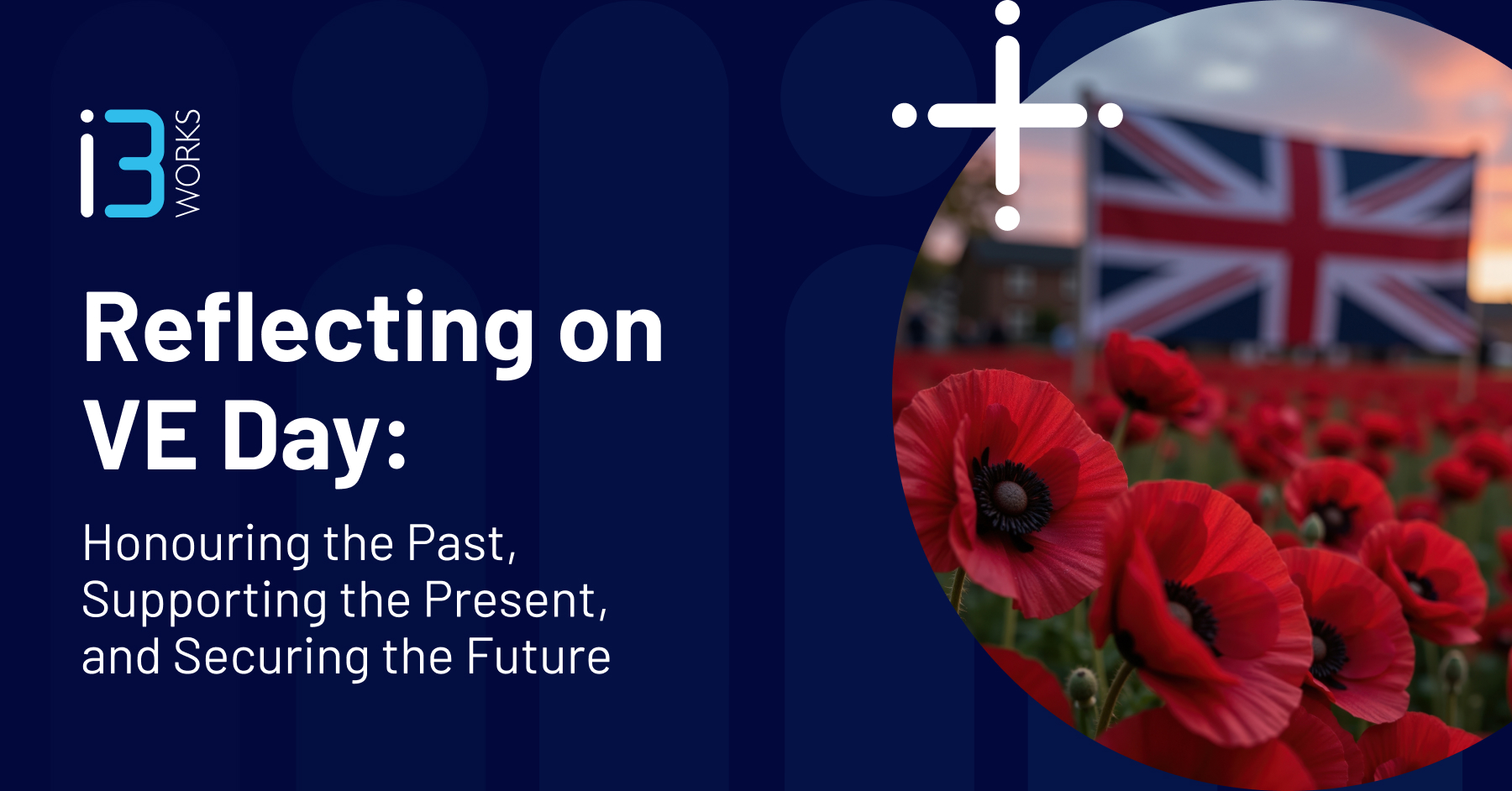 i3 WORKS

Reflecting on VE Day:

Honouring the Past, Supporting the Present, and Securing the Future